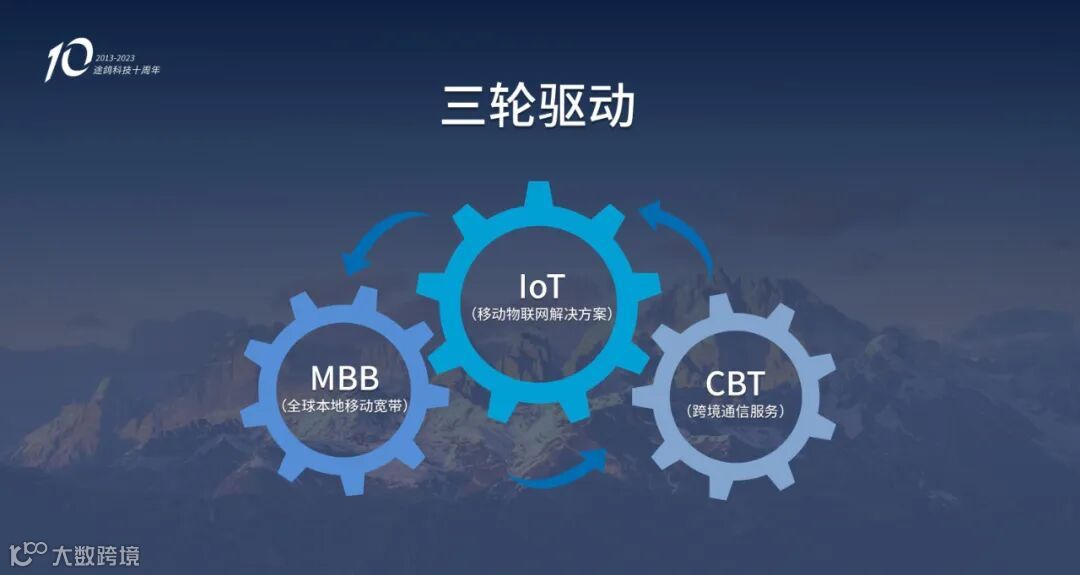 10
2013-2023
途鸽科技十周年

三轮驱动

IoT
（移动物联网解决方案）

MBB
（全球本地移动宽带）

CBT
（跨境通信服务）

大数跨境